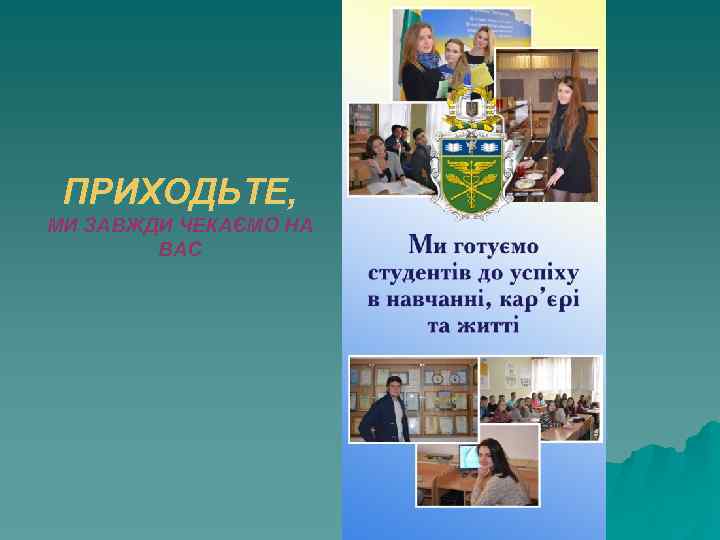 ПРИХОДЬТЕ,
МИ ЗАВЖДИ ЧЕКАЄМО НА ВАС

Ми готуємо студентів до успіху в навчанні, кар'єрі та житті